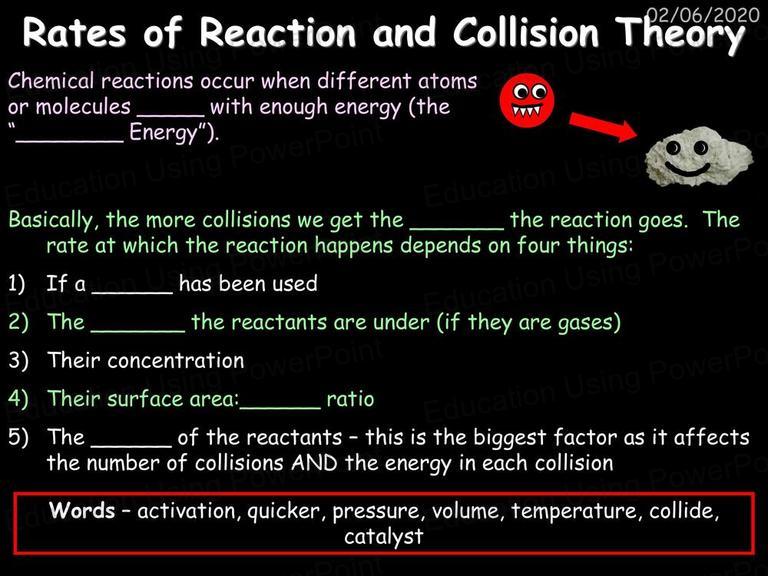 02/06/2020

Rates of Reaction and Collision Theory

Chemical reactions occur when different atoms or molecules _____ with enough energy (the "________ Energy").

Basically, the more collisions we get the _______ the reaction goes. The rate at which the reaction happens depends on four things:

1) If a ______ has been used
2) The _______ the reactants are under (if they are gases)
3) Their concentration
4) Their surface area:______ ratio
5) The ______ of the reactants – this is the biggest factor as it affects the number of collisions AND the energy in each collision

Words – activation, quicker, pressure, volume, temperature, collide, catalyst

Education Using PowerPoint